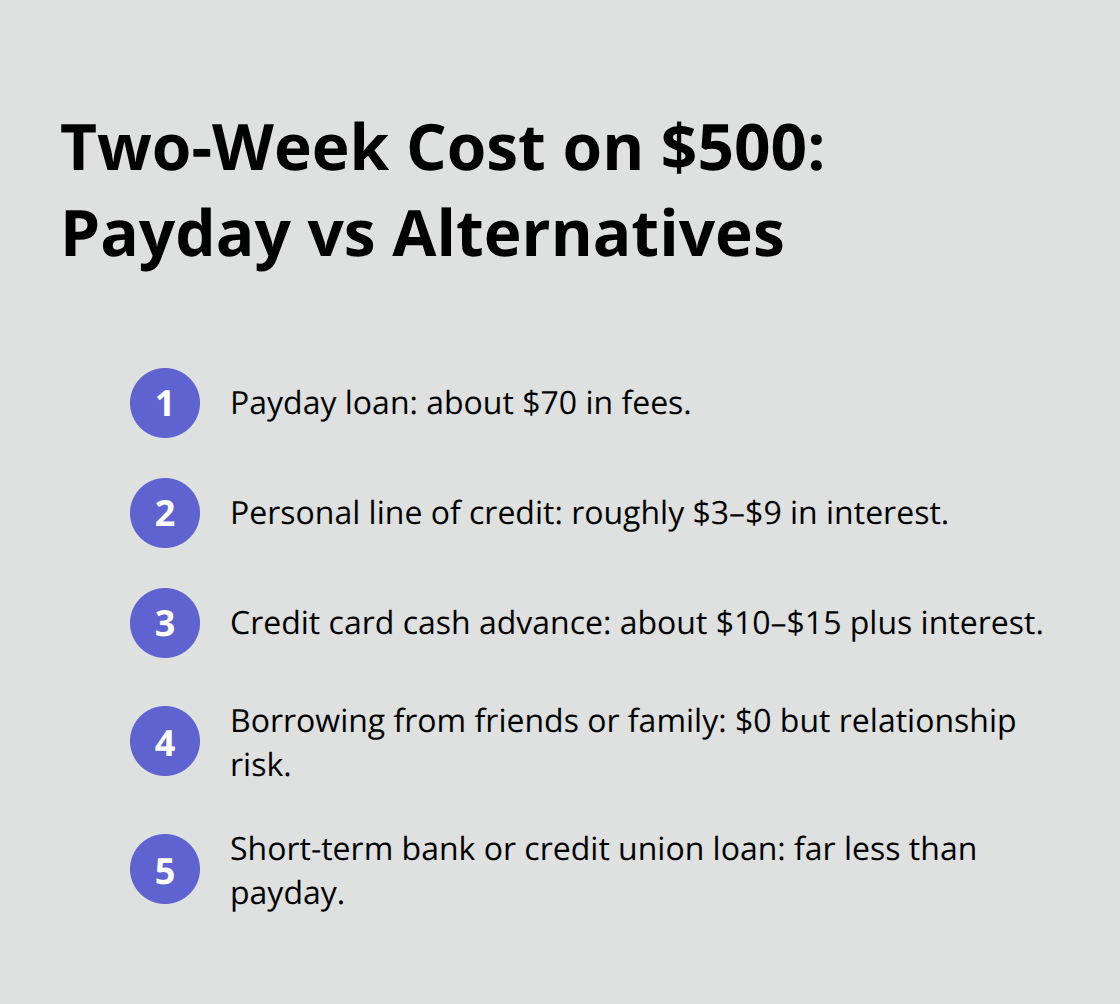 Two-Week Cost on \$500: Payday vs Alternatives

1 Payday loan: about \$70 in fees.

2 Personal line of credit: roughly \$3–\$9 in interest.

3 Credit card cash advance: about \$10–\$15 plus interest.

4 Borrowing from friends or family: \$0 but relationship risk.

5 Short-term bank or credit union loan: far less than payday.